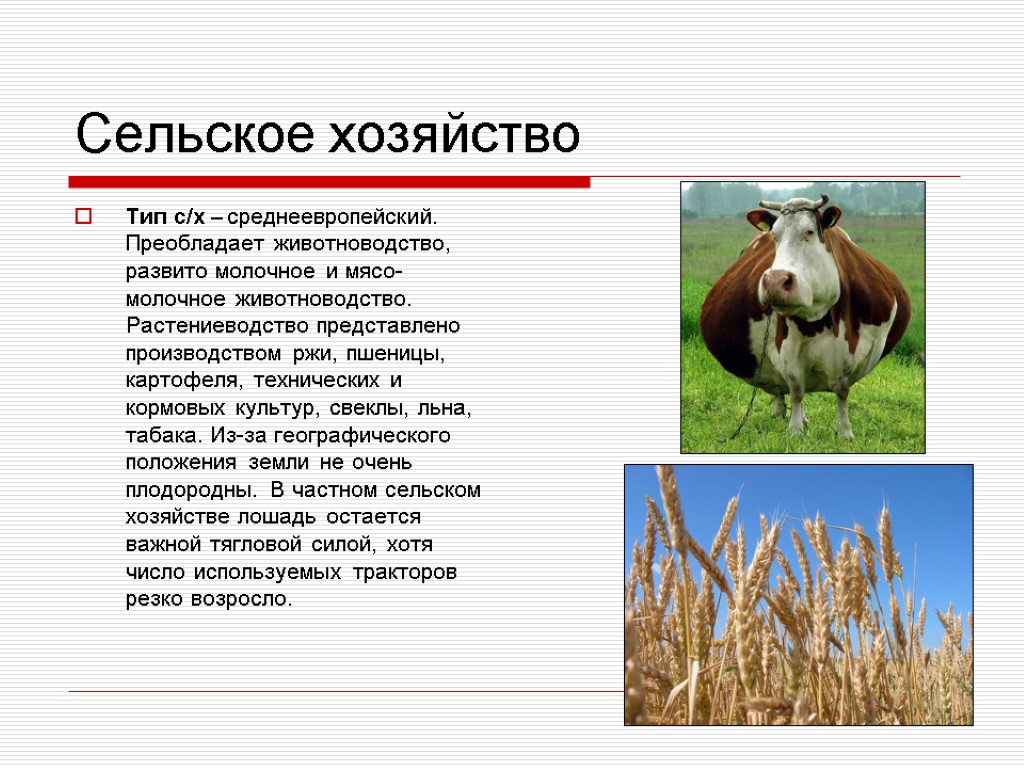 Сельское хозяйство

Тип с/х – среднеевропейский. Преобладает животноводство, развито молочное и мясо-молочное животноводство. Растениеводство представлено производством ржи, пшеницы, картофеля, технических и кормовых культур, свеклы, льна, табака. Из-за географического положения земли не очень плодородны. В частном сельском хозяйстве лошадь остается важной тягловой силой, хотя число используемых тракторов резко возросло.